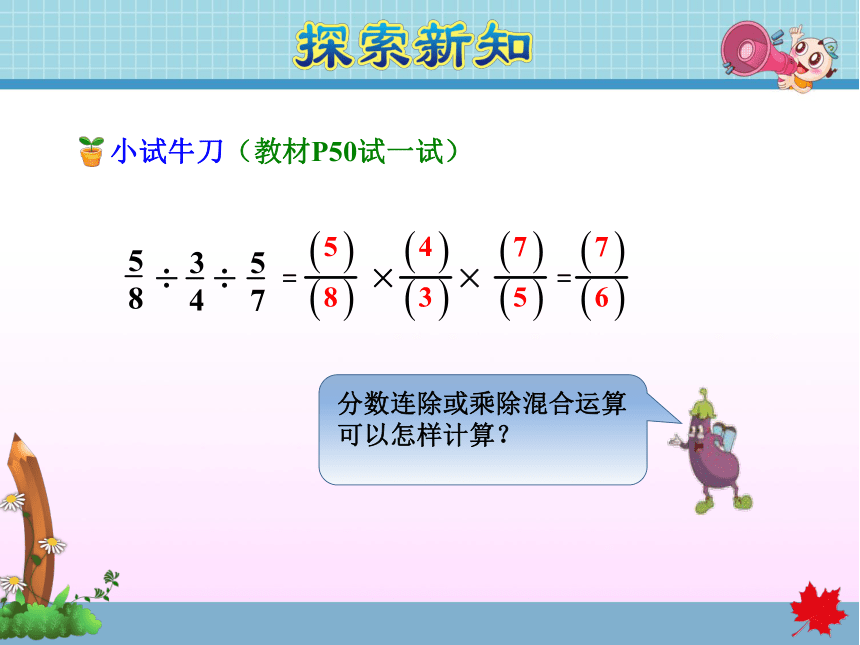 探索新知

小试牛刀（教材P50试一试）

$\frac{5}{8} \div \frac{3}{4} \div \frac{5}{7} = \frac{(5)}{(8)} \times \frac{(4)}{(3)} \times \frac{(7)}{(5)} = \frac{(7)}{(6)}$

分数连除或乘除混合运算可以怎样计算？